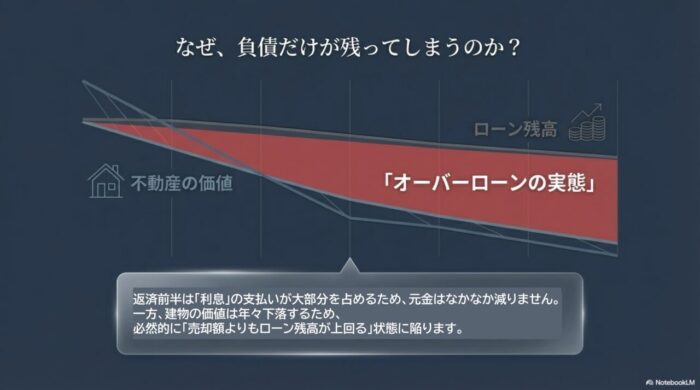 なぜ、負債だけが残ってしまうのか？

ローン残高

不動産の価値

「オーバーローンの実態」

返済前半は「利息」の支払いが大部分を占めるため、元金はなかなか減りません。
一方、建物の価値は年々下落するため、
必然的に「売却額よりもローン残高が上回る」状態に陥ります。

NotebookLM